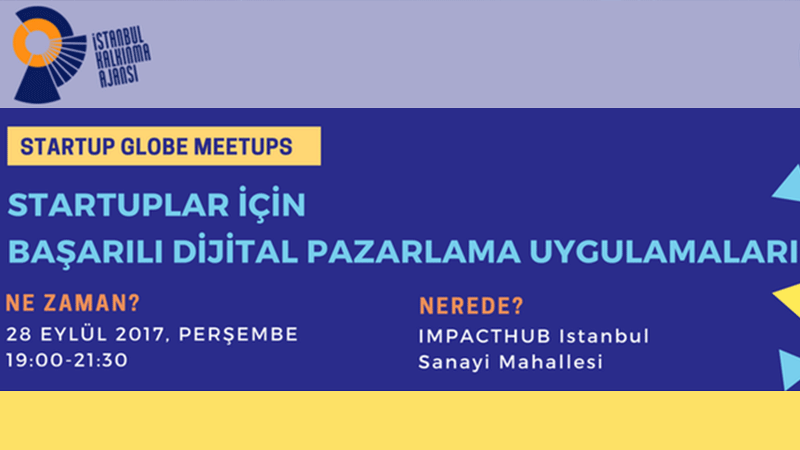 İSTANBUL KALKINMA AJANSI

STARTUP GLOBE MEETUPS

STARTUPLAR İÇİN
BAŞARILI DİJİTAL PAZARLAMA UYGULAMALARI

NE ZAMAN?
28 EYLÜL 2017, PERŞEMBE
19:00-21:30

NEREDE?
IMPACTHUB Istanbul
Sanayi Mahallesi